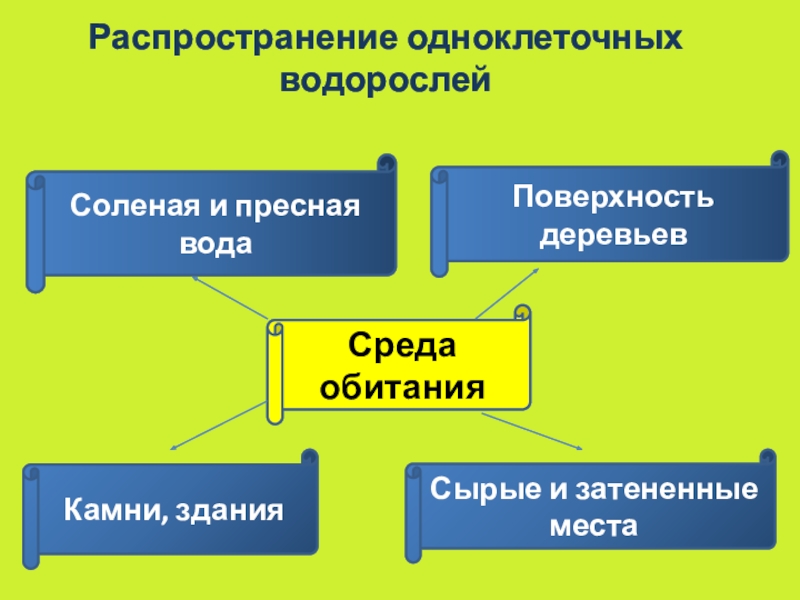 Распространение одноклеточных водорослей

Соленая и пресная вода

Поверхность деревьев

Среда обитания

Камни, здания

Сырые и затененные места